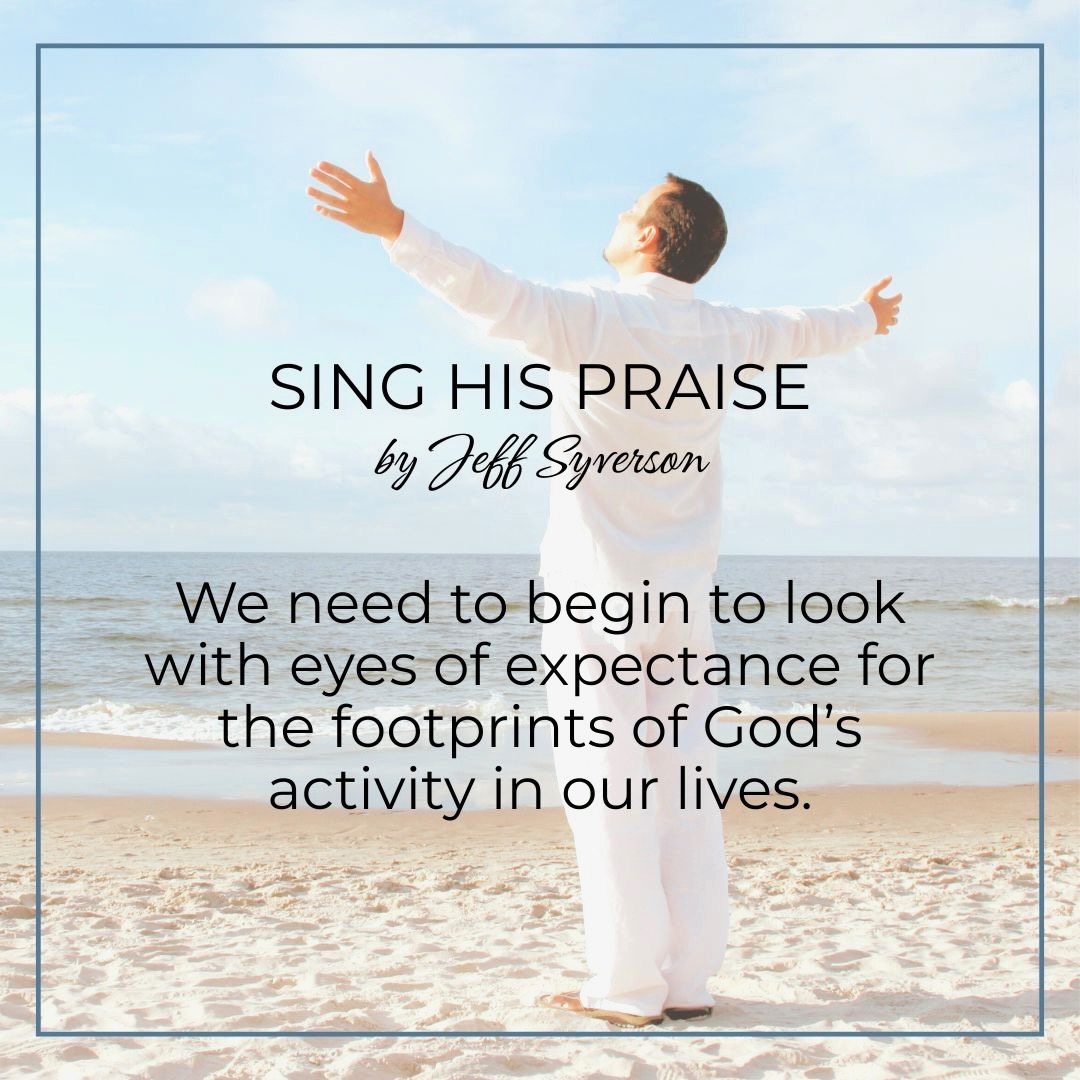 SING HIS PRAISE
by Jeff Syverson

We need to begin to look with eyes of expectance for the footprints of God's activity in our lives.